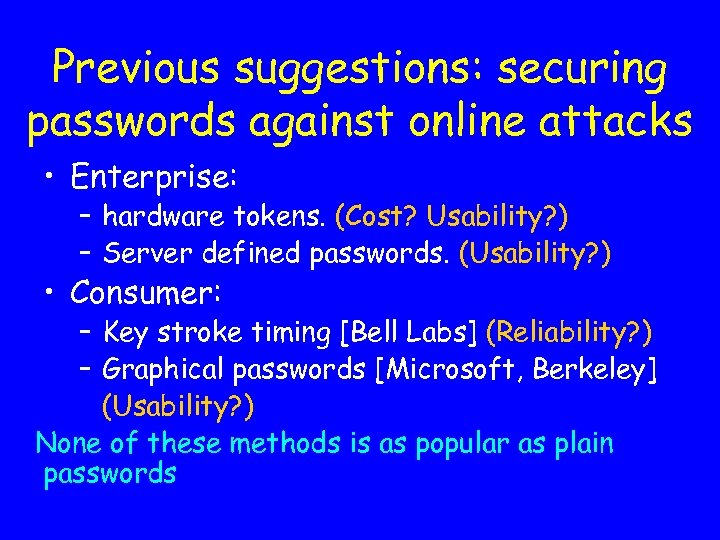 Previous suggestions: securing passwords against online attacks

• Enterprise:
  – hardware tokens. (Cost? Usability?)
  – Server defined passwords. (Usability?)
• Consumer:
  – Key stroke timing [Bell Labs] (Reliability?)
  – Graphical passwords [Microsoft, Berkeley] (Usability?)

None of these methods is as popular as plain passwords